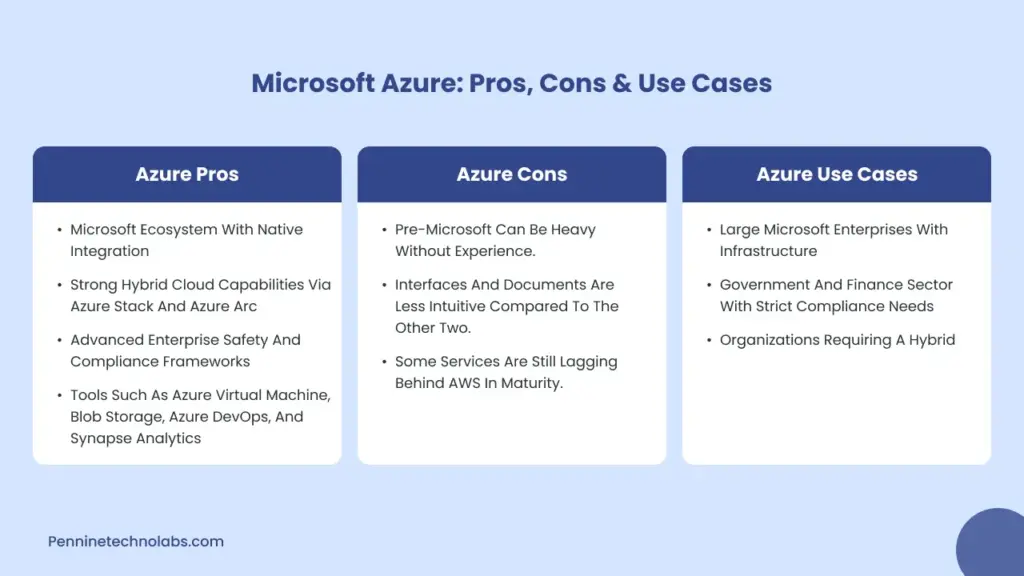 Microsoft Azure: Pros, Cons & Use Cases

Azure Pros

• Microsoft Ecosystem With Native Integration
• Strong Hybrid Cloud Capabilities Via Azure Stack And Azure Arc
• Advanced Enterprise Safety And Compliance Frameworks
• Tools Such As Azure Virtual Machine, Blob Storage, Azure DevOps, And Synapse Analytics

Azure Cons

• Pre-Microsoft Can Be Heavy Without Experience.
• Interfaces And Documents Are Less Intuitive Compared To The Other Two.
• Some Services Are Still Lagging Behind AWS In Maturity.

Azure Use Cases

• Large Microsoft Enterprises With Infrastructure
• Government And Finance Sector With Strict Compliance Needs
• Organizations Requiring A Hybrid

Penninetechnolabs.com